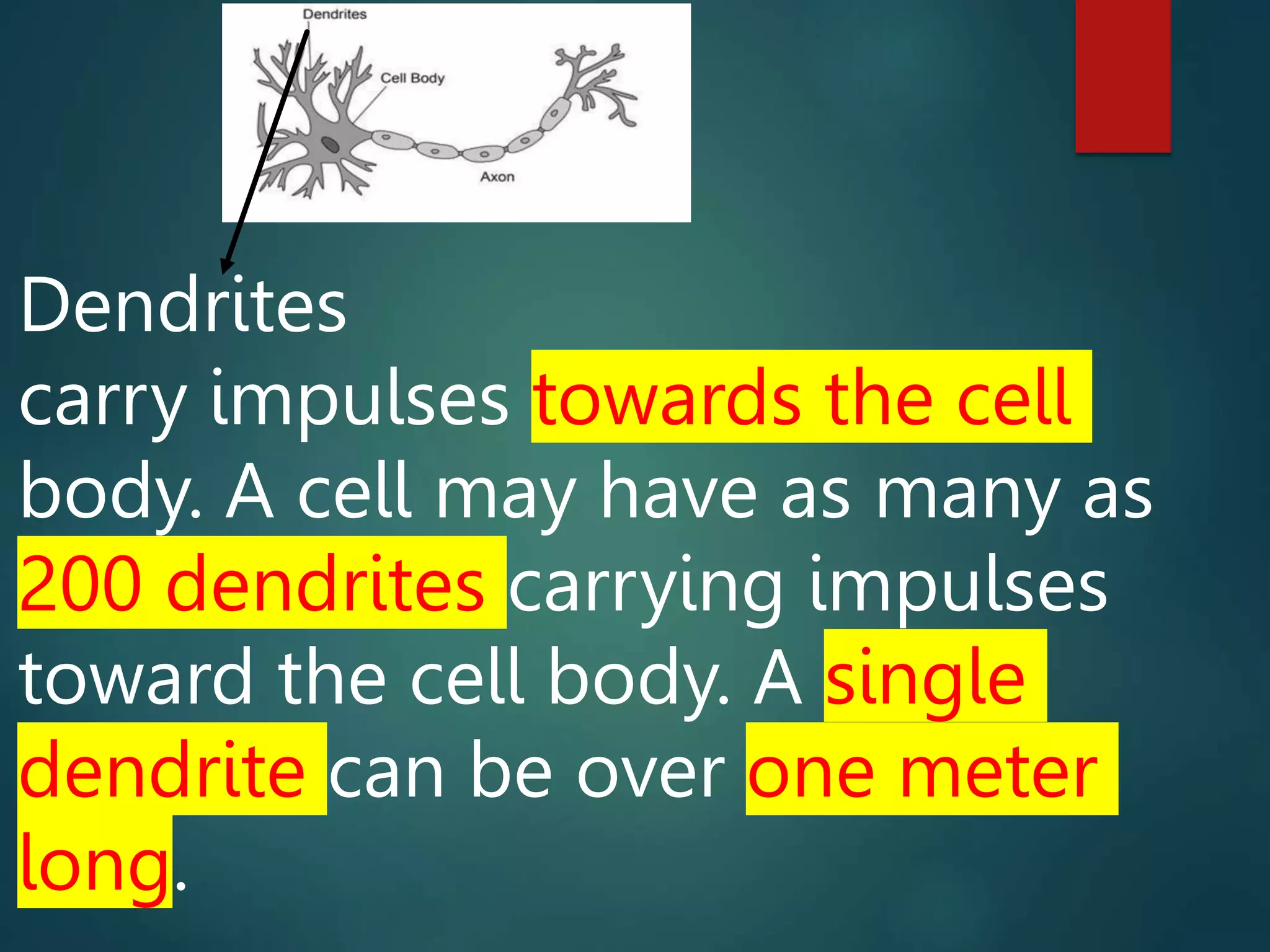 Dendrites

Cell Body

Axon

Dendrites

carry impulses towards the cell body. A cell may have as many as 200 dendrites carrying impulses toward the cell body. A single dendrite can be over one meter long.